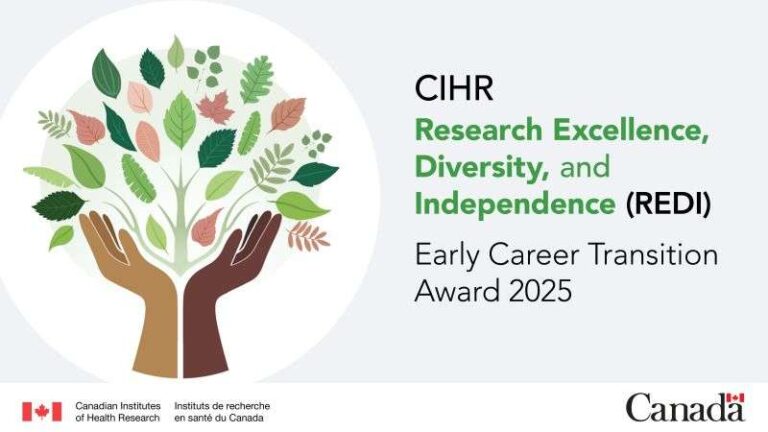 CIHR
Research Excellence, Diversity, and Independence (REDI)
Early Career Transition Award 2025

Canadian Institutes of Health Research
Instituts de recherche en santé du Canada

Canada